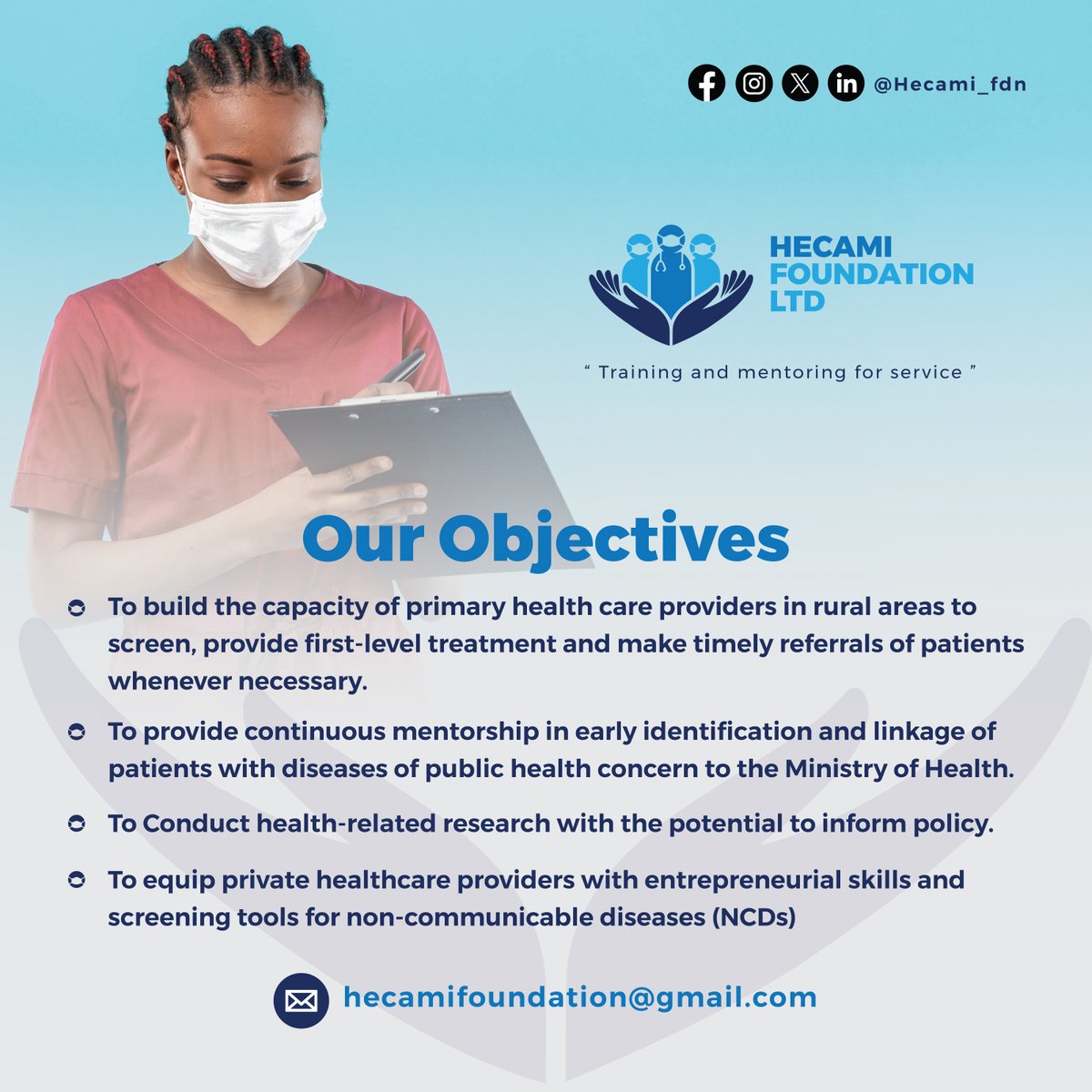 @Hecami_fdn

HECAMI FOUNDATION LTD

" Training and mentoring for service "

Our Objectives

To build the capacity of primary health care providers in rural areas to screen, provide first-level treatment and make timely referrals of patients whenever necessary.

To provide continuous mentorship in early identification and linkage of patients with diseases of public health concern to the Ministry of Health.

To Conduct health-related research with the potential to inform policy.

To equip private healthcare providers with entrepreneurial skills and screening tools for non-communicable diseases (NCDs)

hecamifoundation@gmail.com